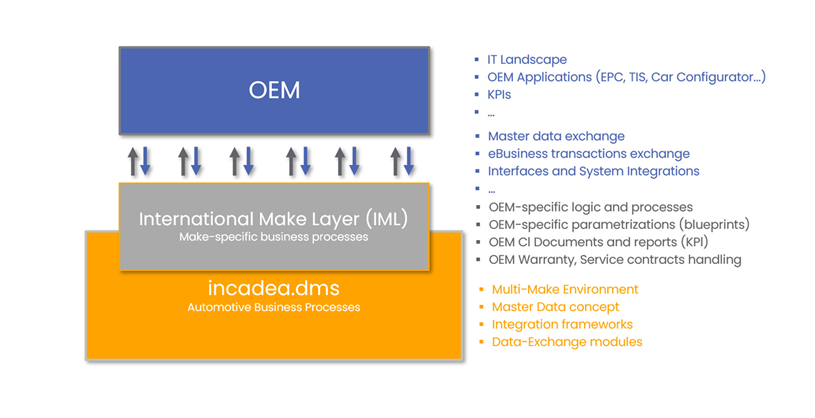 OEM

International Make Layer (IML)
Make-specific business processes

incadea.dms
Automotive Business Processes

- IT Landscape
- OEM Applications (EPC, TIS, Car Configurator…)
- KPIs
- …

- Master data exchange
- eBusiness transactions exchange
- Interfaces and System Integrations
- …

- OEM-specific logic and processes
- OEM-specific parametrizations (blueprints)
- OEM CI Documents and reports (KPI)
- OEM Warranty, Service contracts handling

- Multi-Make Environment
- Master Data concept
- Integration frameworks
- Data-Exchange modules